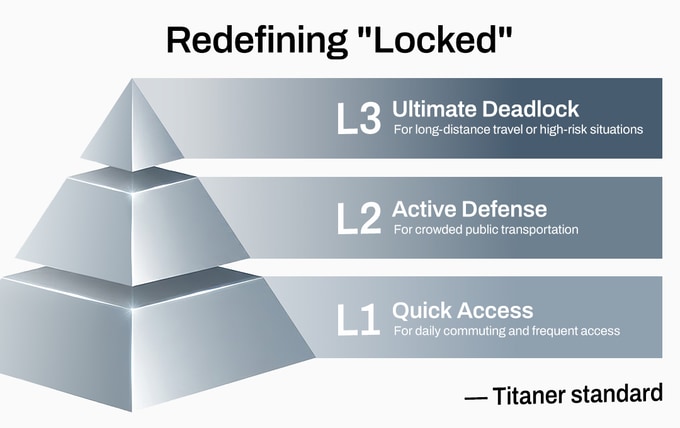 Redefining "Locked"

L3 Ultimate Deadlock
For long-distance travel or high-risk situations

L2 Active Defense
For crowded public transportation

L1 Quick Access
For daily commuting and frequent access

— Titaner standard